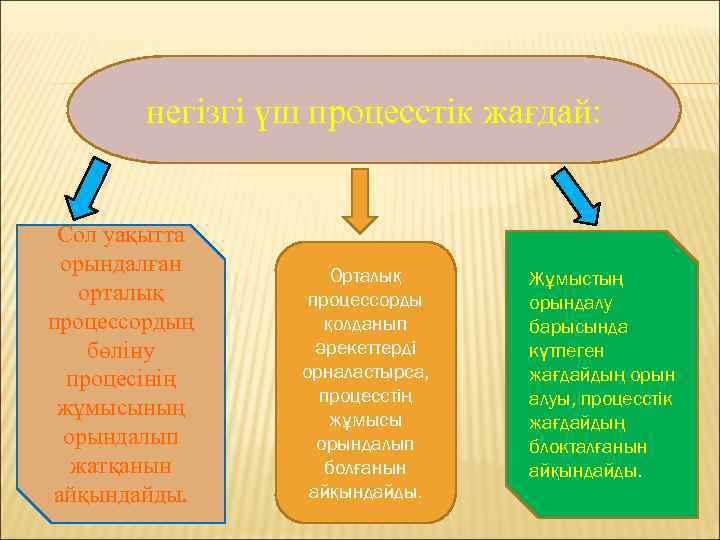 негізгі үш процесстік жағдай:

Сол уақытта орындалған орталық процессордың бөліну процесінің жұмысының орындалып жатқанын айқындайды.

Орталық процессорды қолданып әрекеттерді орналастырса, процесстің жұмысы орындалып болғанын айқындайды.

Жұмыстың орындалу барысында күтпеген жағдайдың орын алуы, процесстік жағдайдың блокталғанын айқындайды.